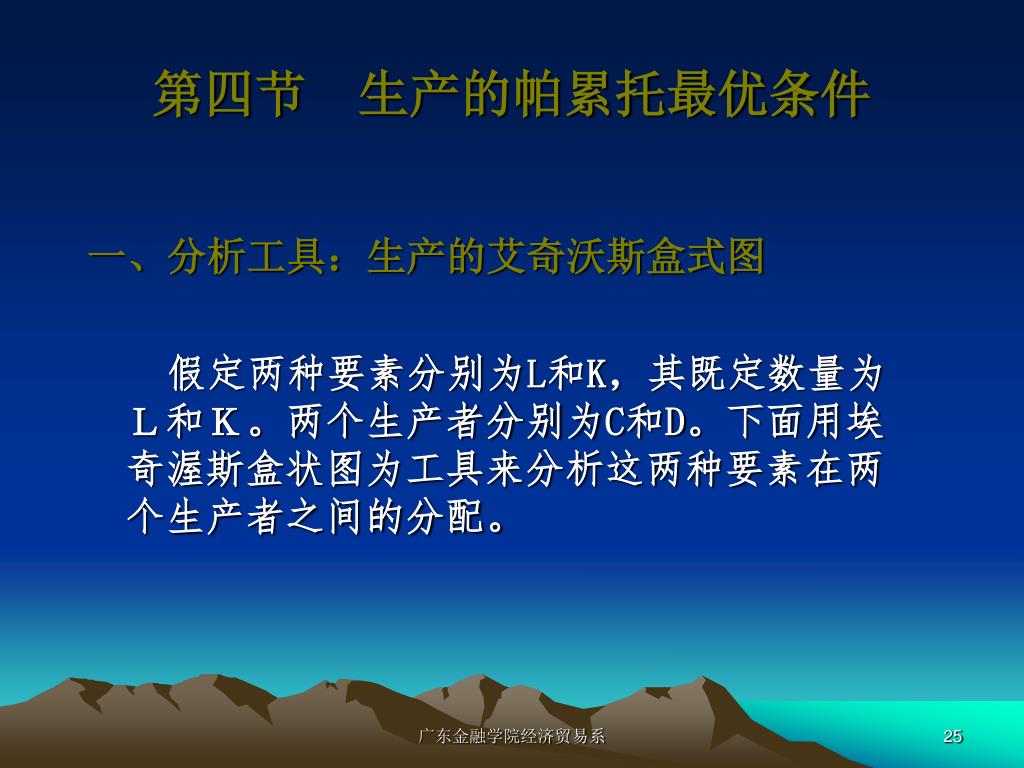 第四节　生产的帕累托最优条件

一、分析工具：生产的艾奇沃斯盒式图

假定两种要素分别为L和K，其既定数量为L和K。两个生产者分别为C和D。下面用埃奇渥斯盒状图为工具来分析这两种要素在两个生产者之间的分配。

广东金融学院经济贸易系

25